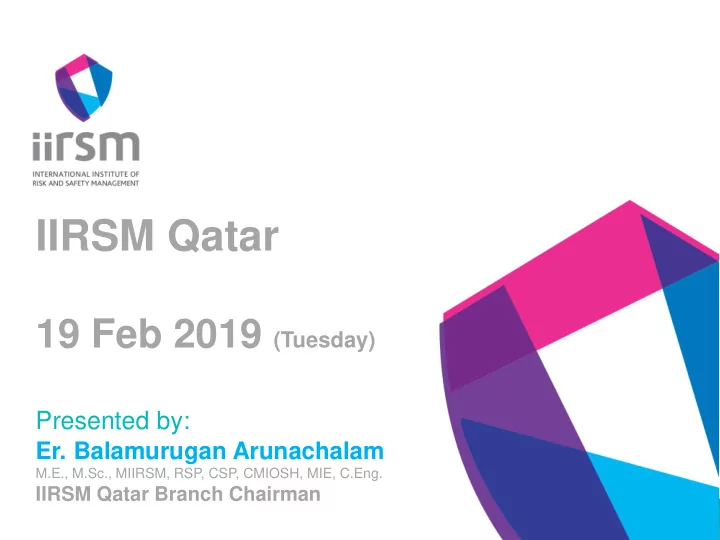 iirsm
INTERNATIONAL INSTITUTE OF RISK AND SAFETY MANAGEMENT

IIRSM Qatar

19 Feb 2019 (Tuesday)

Presented by:
Er. Balamurugan Arunachalam
M.E., M.Sc., MIIRSM, RSP, CSP, CMIOSH, MIE, C.Eng.
IIRSM Qatar Branch Chairman